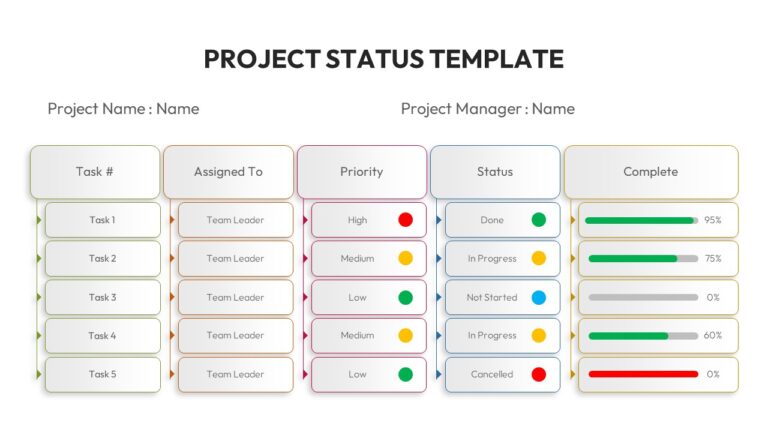 PROJECT STATUS TEMPLATE

Project Name : Name

Project Manager : Name

| Task # | Assigned To | Priority | Status | Complete |
|---|---|---|---|---|
| Task 1 | Team Leader | High | Done | 95% |
| Task 2 | Team Leader | Medium | In Progress | 75% |
| Task 3 | Team Leader | Low | Not Started | 0% |
| Task 4 | Team Leader | Medium | In Progress | 60% |
| Task 5 | Team Leader | Low | Cancelled | 0% |